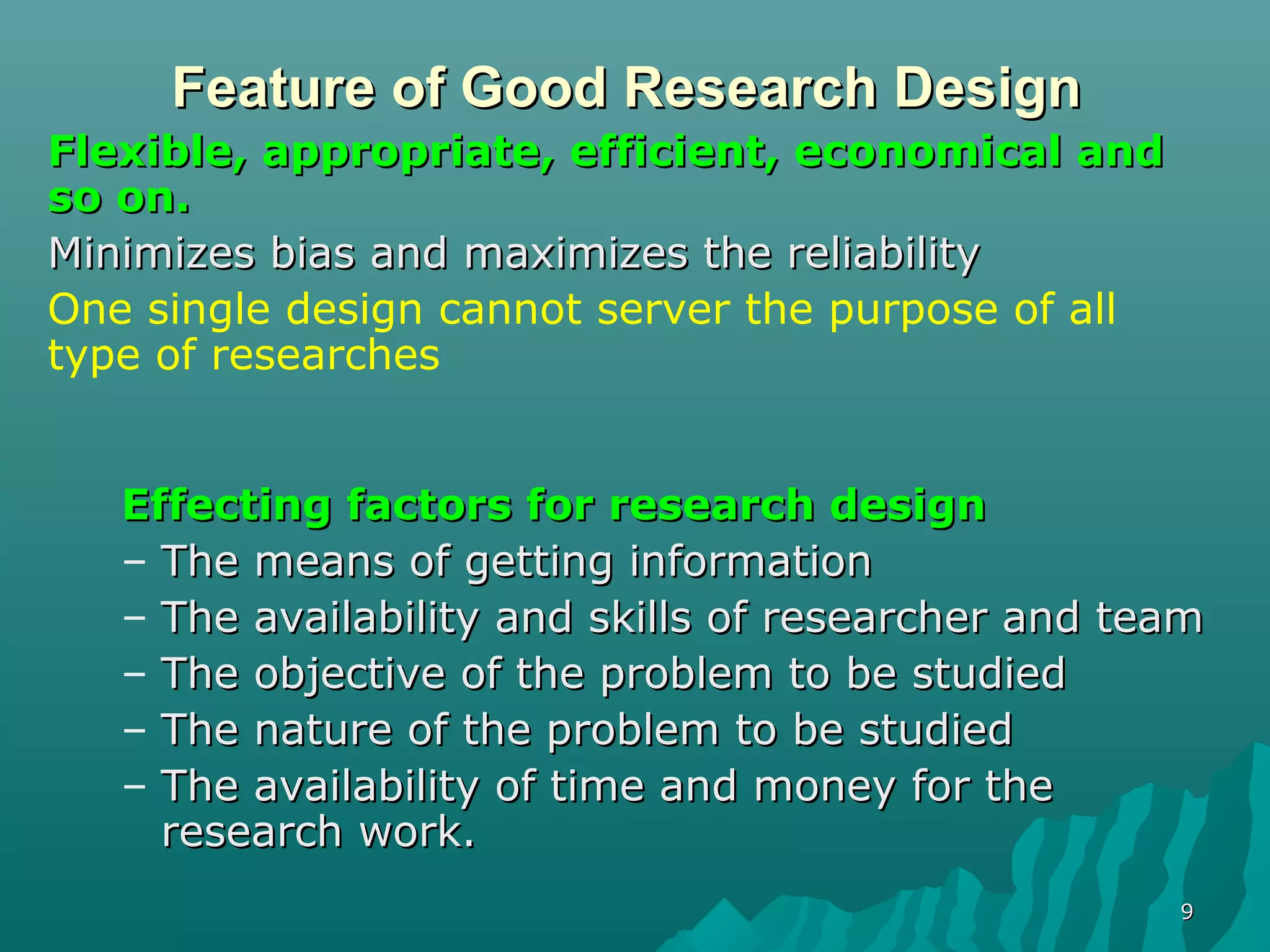 Feature of Good Research Design

Flexible, appropriate, efficient, economical and so on.

Minimizes bias and maximizes the reliability

One single design cannot server the purpose of all type of researches

Effecting factors for research design

– The means of getting information
– The availability and skills of researcher and team
– The objective of the problem to be studied
– The nature of the problem to be studied
– The availability of time and money for the research work.

9